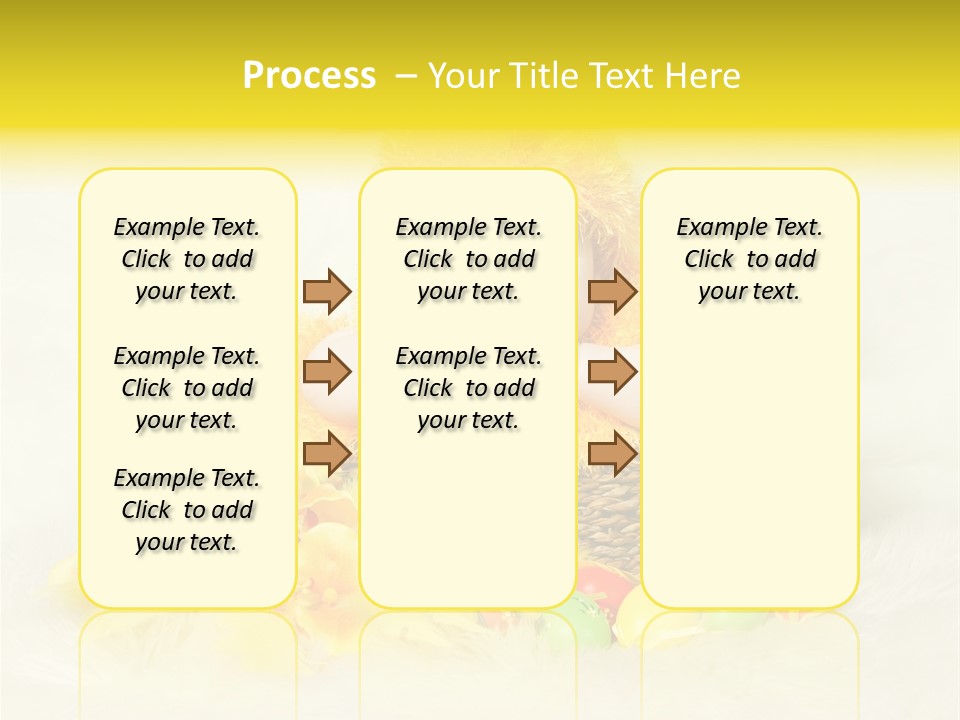 Process – Your Title Text Here

Example Text. Click to add your text.

Example Text. Click to add your text.

Example Text. Click to add your text.

Example Text. Click to add your text.

Example Text. Click to add your text.

Example Text. Click to add your text.